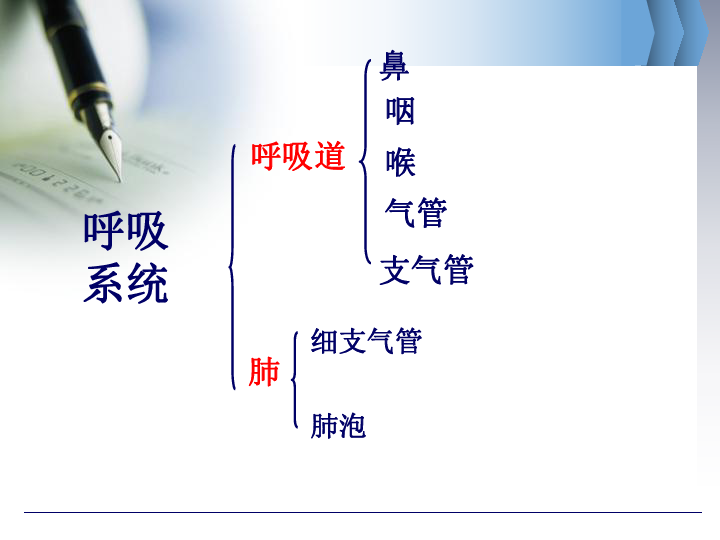 呼吸系统

呼吸道
鼻
咽
喉
气管
支气管

肺
细支气管
肺泡